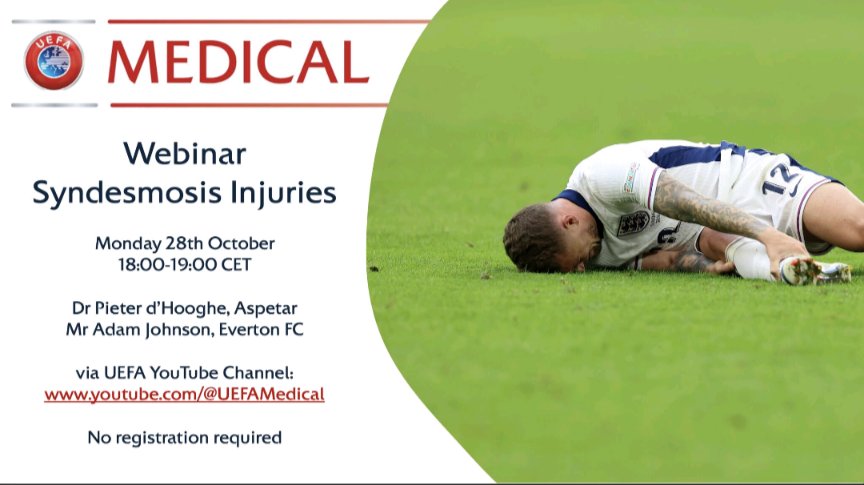 UEFA

MEDICAL

Webinar
Syndesmosis Injuries

Monday 28th October
18:00-19:00 CET

Dr Pieter d'Hooghe, Aspetar
Mr Adam Johnson, Everton FC

via UEFA YouTube Channel:
www.youtube.com/@UEFAMedical

No registration required

12